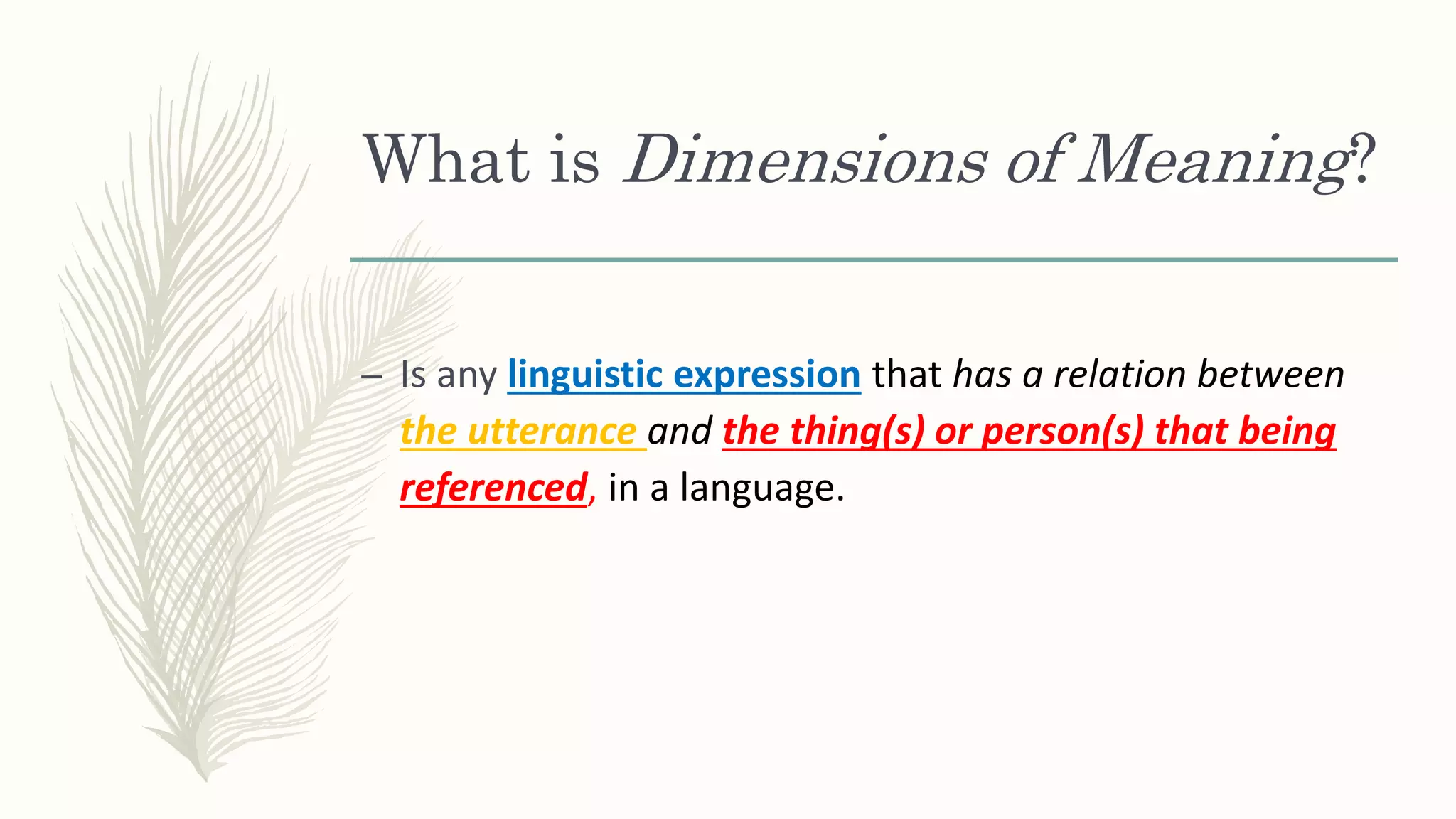 What is Dimensions of Meaning?

– Is any linguistic expression that has a relation between the utterance and the thing(s) or person(s) that being referenced, in a language.